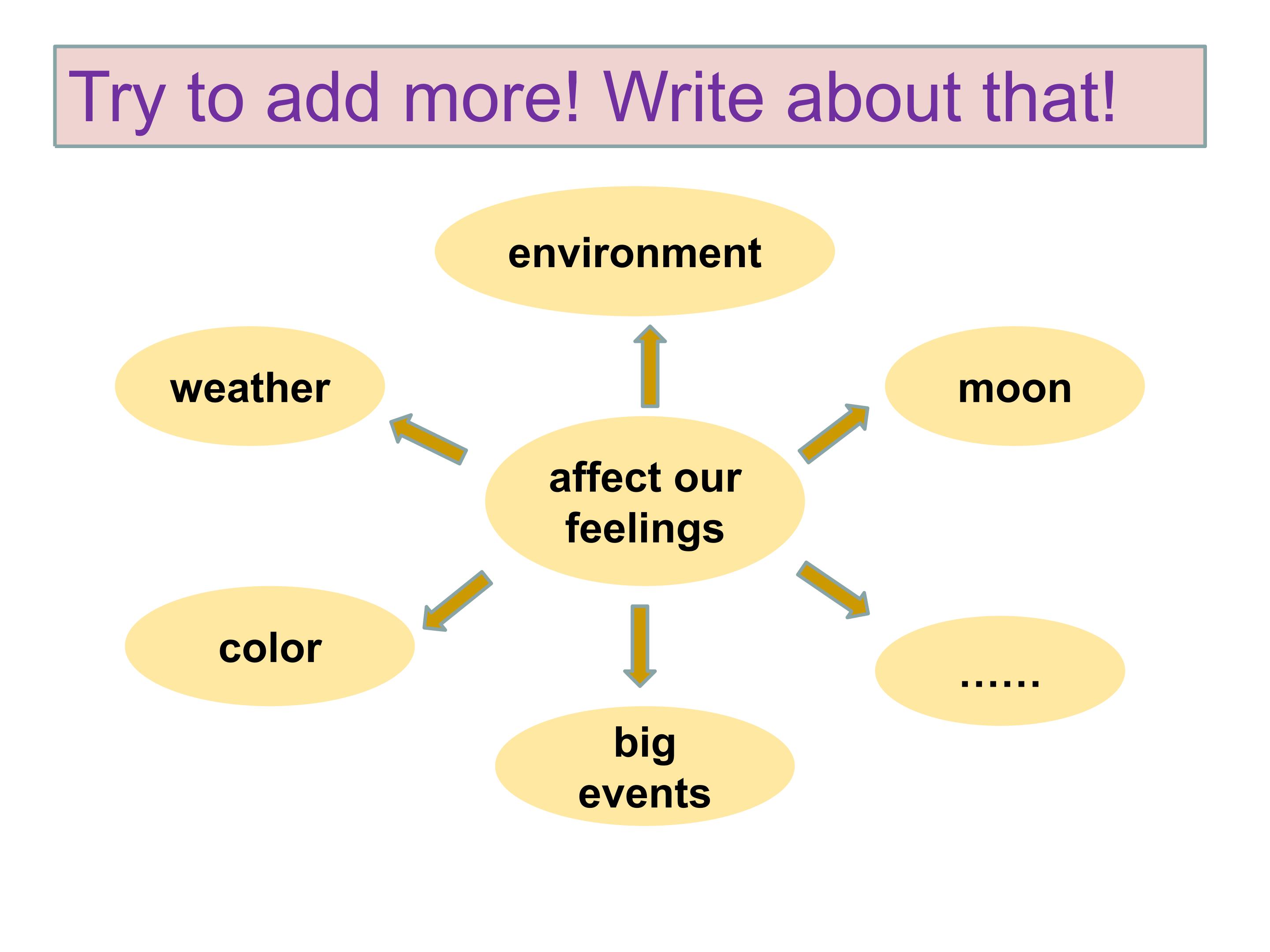 Try to add more! Write about that!

environment

weather

moon

affect our feelings

color

big events

……